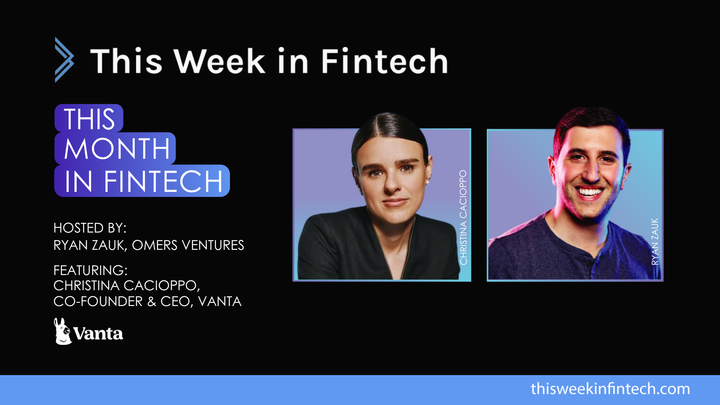 This Week in Fintech

THIS MONTH IN FINTECH

HOSTED BY:
RYAN ZAUK, OMERS VENTURES

FEATURING:
CHRISTINA CACIOPPO, CO-FOUNDER & CEO, VANTA

Vanta

CHRISTINA CACIOPPO

RYAN ZAUK

thisweekinfintech.com